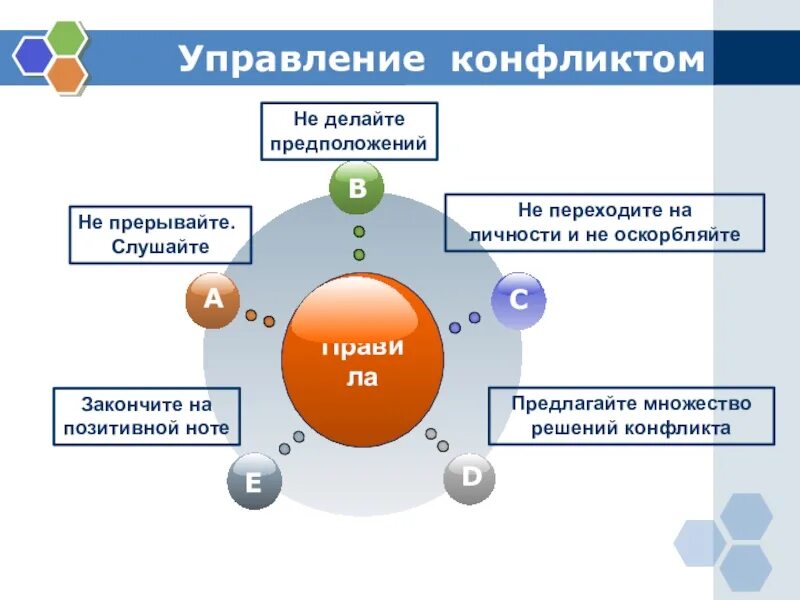 Управление конфликтом

Не делайте предположений

B

Не прерывайте. Слушайте

Не переходите на личности и не оскорбляйте

A

C

Прави ла

Закончите на позитивной ноте

Предлагайте множество решений конфликта

E

D